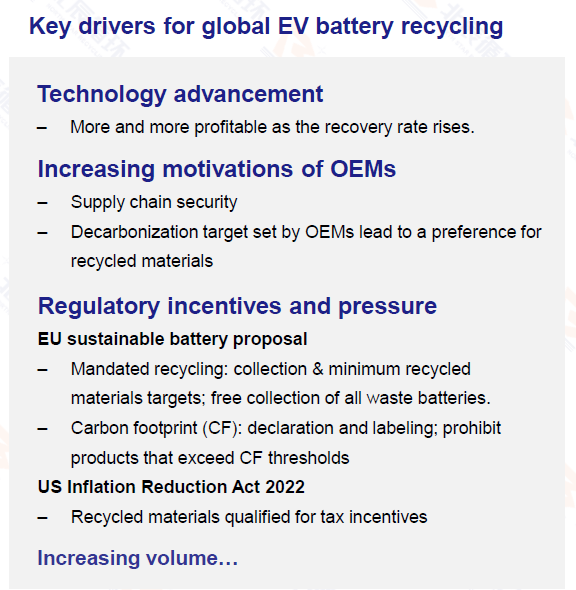 Key drivers for global EV battery recycling

Technology advancement

– More and more profitable as the recovery rate rises.

Increasing motivations of OEMs

– Supply chain security

– Decarbonization target set by OEMs lead to a preference for recycled materials

Regulatory incentives and pressure

EU sustainable battery proposal

– Mandated recycling: collection & minimum recycled materials targets; free collection of all waste batteries.

– Carbon footprint (CF): declaration and labeling; prohibit products that exceed CF thresholds

US Inflation Reduction Act 2022

– Recycled materials qualified for tax incentives

Increasing volume…